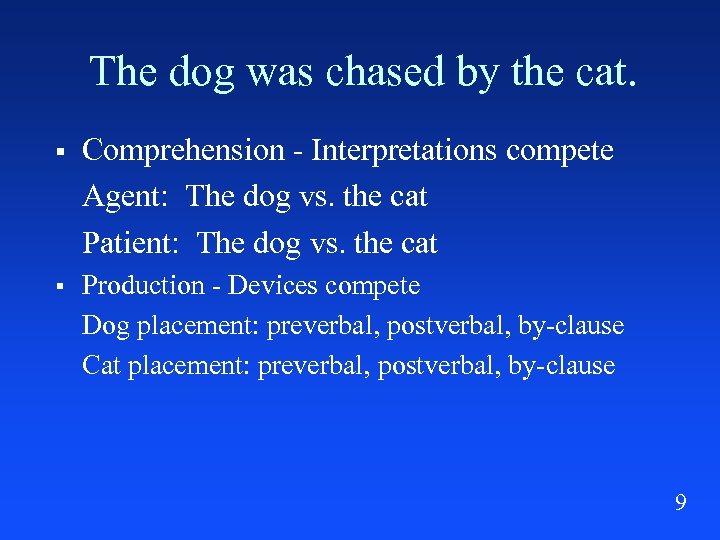 The dog was chased by the cat.

▪ Comprehension - Interpretations compete

Agent: The dog vs. the cat

Patient: The dog vs. the cat

▪ Production - Devices compete

Dog placement: preverbal, postverbal, by-clause

Cat placement: preverbal, postverbal, by-clause

9